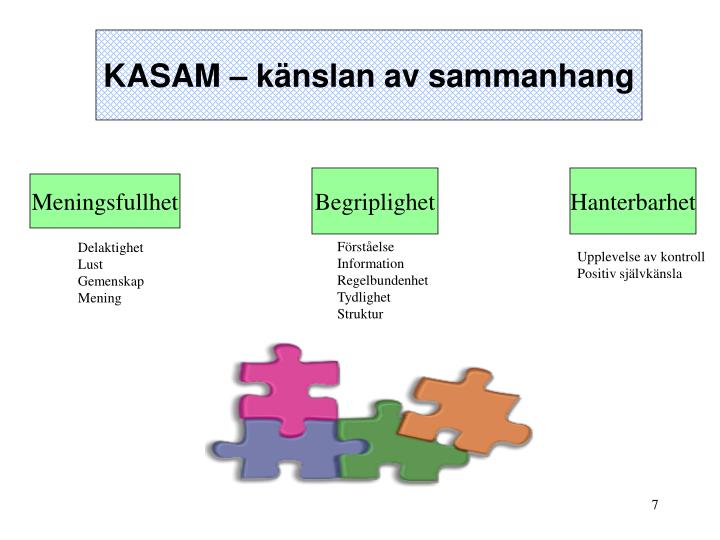 KASAM – känslan av sammanhang

Meningsfullhet

Delaktighet
Lust
Gemenskap
Mening

Begriplighet

Förståelse
Information
Regelbundenhet
Tydlighet
Struktur

Hanterbarhet

Upplevelse av kontroll
Positiv självkänsla

7